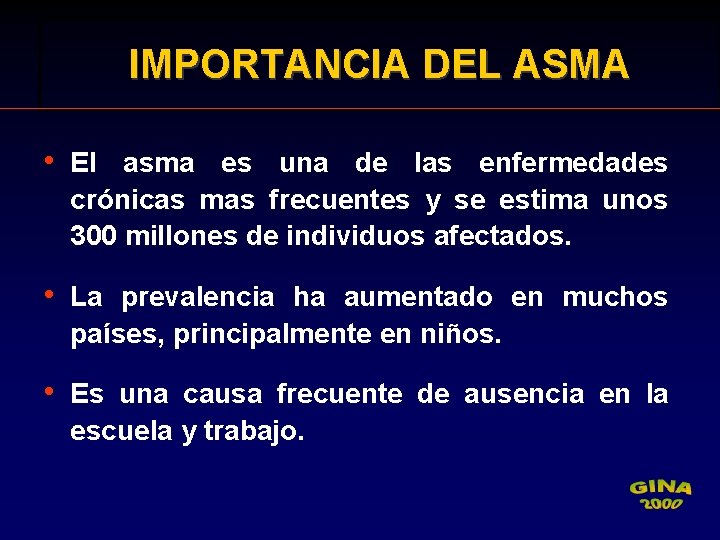 IMPORTANCIA DEL ASMA

• El asma es una de las enfermedades crónicas mas frecuentes y se estima unos 300 millones de individuos afectados.

• La prevalencia ha aumentado en muchos países, principalmente en niños.

• Es una causa frecuente de ausencia en la escuela y trabajo.

GINA
2000